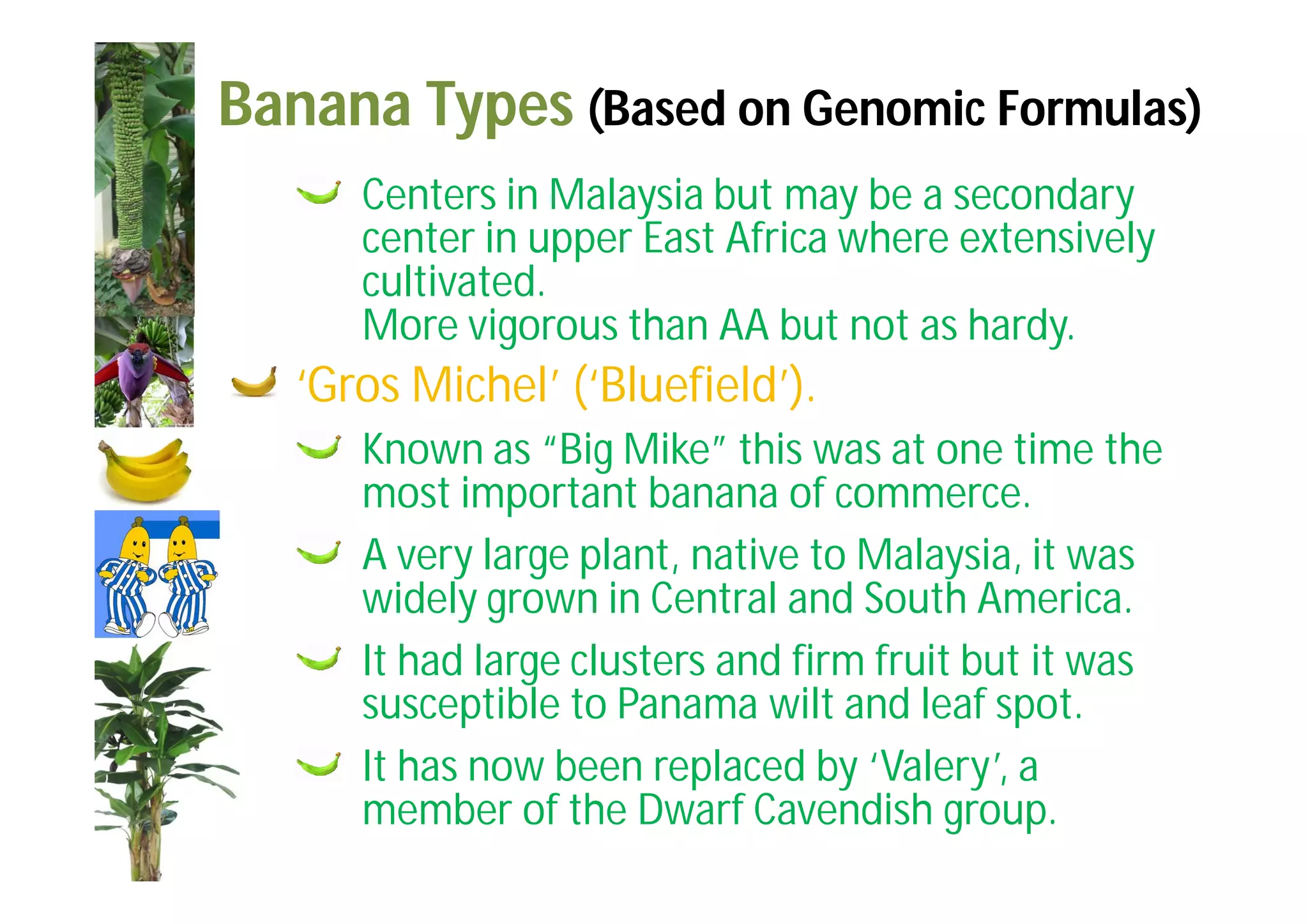 Banana Types (Based on Genomic Formulas)

Centers in Malaysia but may be a secondary center in upper East Africa where extensively cultivated.
More vigorous than AA but not as hardy.

‘Gros Michel’ (‘Bluefield’).

Known as “Big Mike” this was at one time the most important banana of commerce.

A very large plant, native to Malaysia, it was widely grown in Central and South America.

It had large clusters and firm fruit but it was susceptible to Panama wilt and leaf spot.

It has now been replaced by ‘Valery’, a member of the Dwarf Cavendish group.